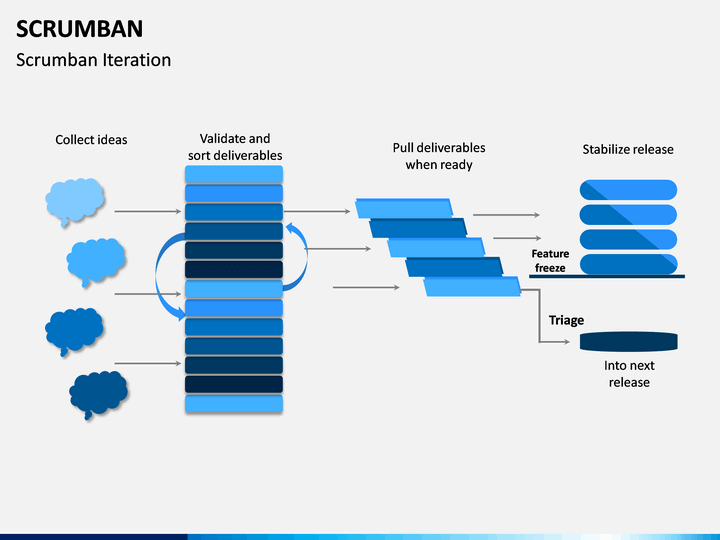 SCRUMBAN

Scrumban Iteration

Collect ideas

Validate and sort deliverables

Pull deliverables when ready

Stabilize release

Feature freeze

Triage

Into next release